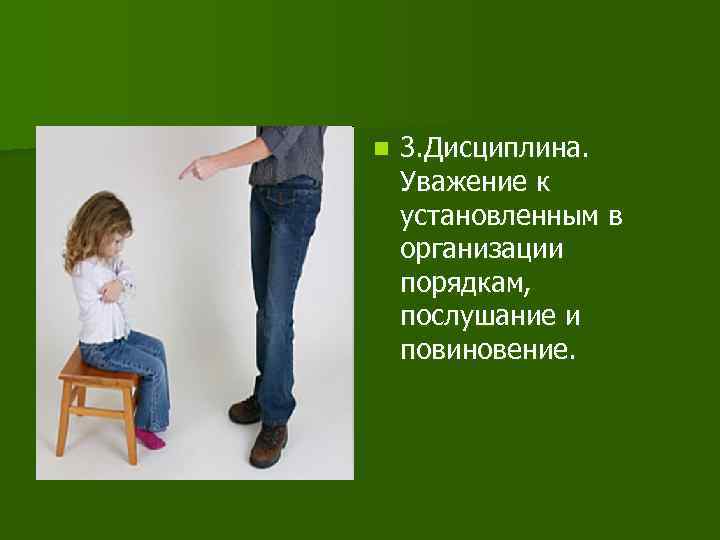 3.Дисциплина. Уважение к установленным в организации порядкам, послушание и повиновение.